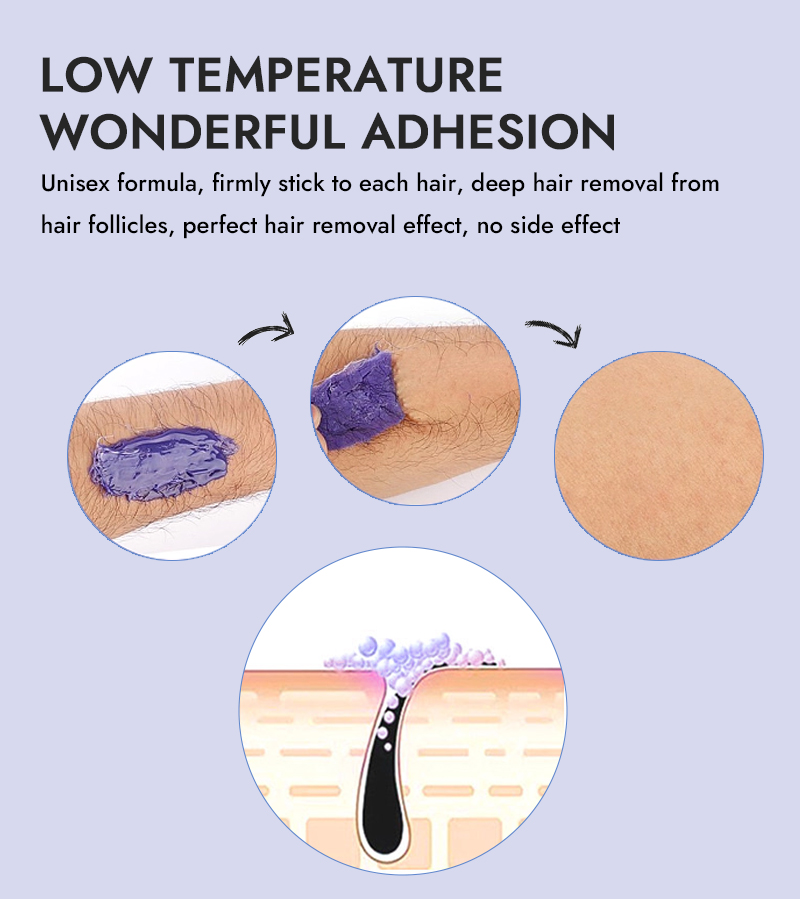 LOW TEMPERATURE
WONDERFUL ADHESION

Unisex formula, firmly stick to each hair, deep hair removal from hair follicles, perfect hair removal effect, no side effect